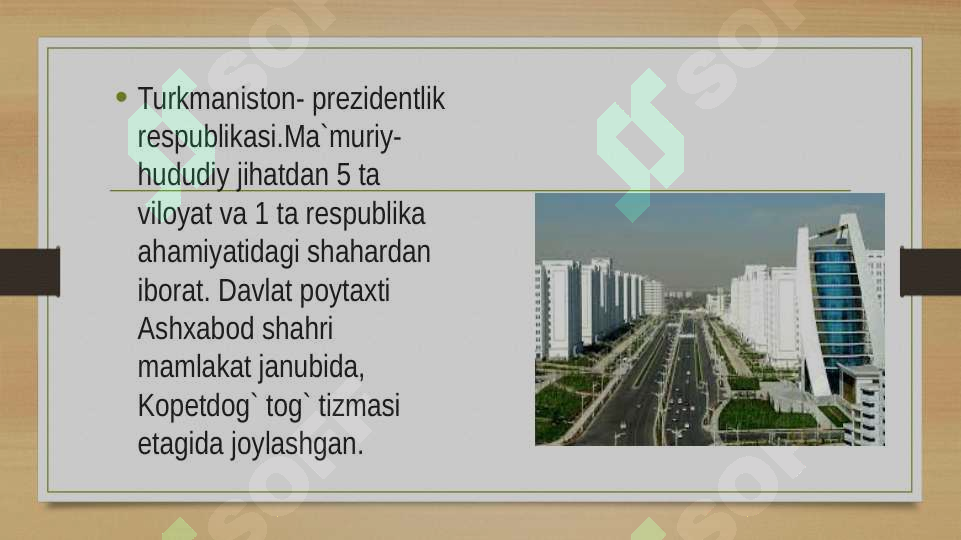 • Turkmaniston- prezidentlik respublikasi.Ma`muriy-hududiy jihatdan 5 ta viloyat va 1 ta respublika ahamiyatidagi shahardan iborat. Davlat poytaxti Ashxabod shahri mamlakat janubida, Kopetdog` tog` tizmasi etagida joylashgan.